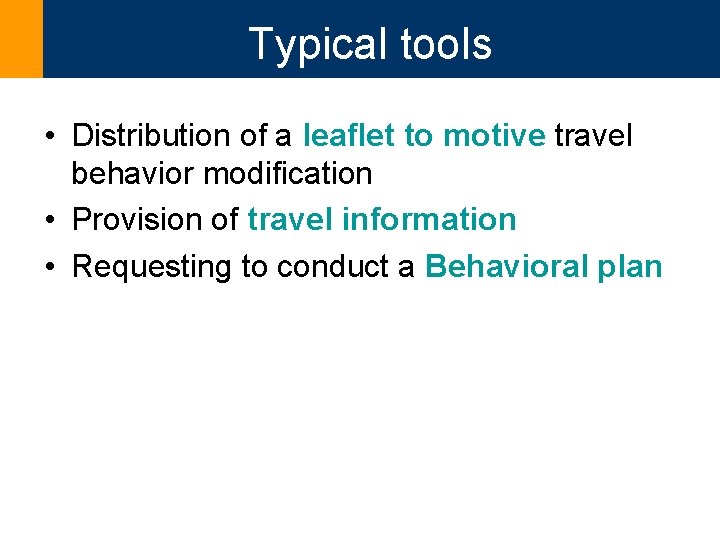 Typical tools

• Distribution of a leaflet to motive travel behavior modification
• Provision of travel information
• Requesting to conduct a Behavioral plan